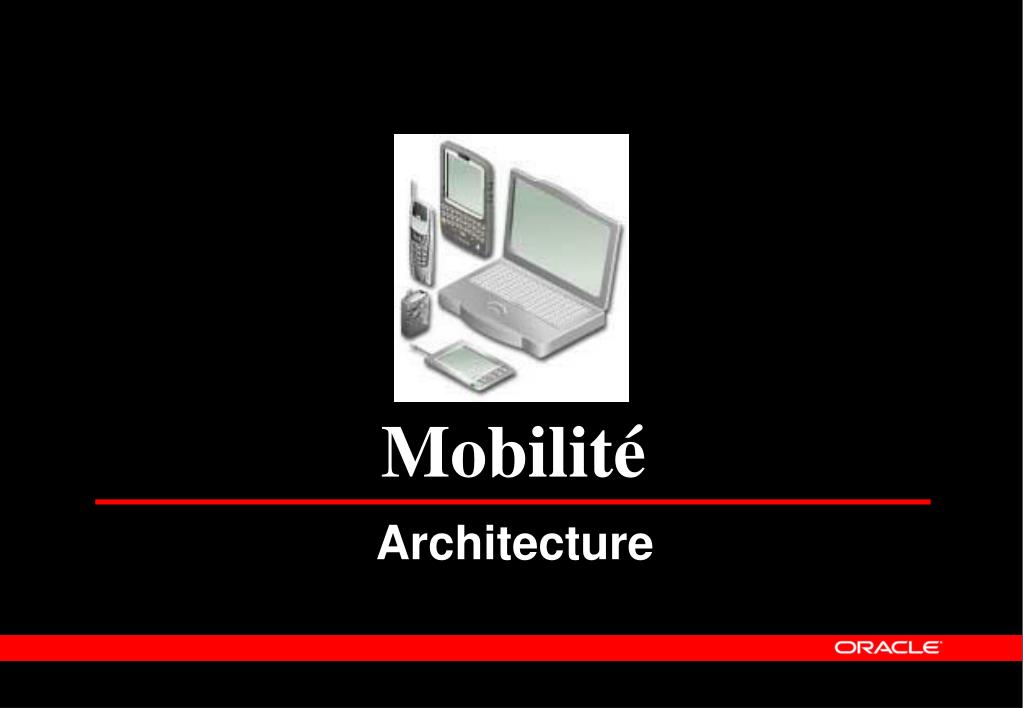 Mobilité

Architecture

ORACLE